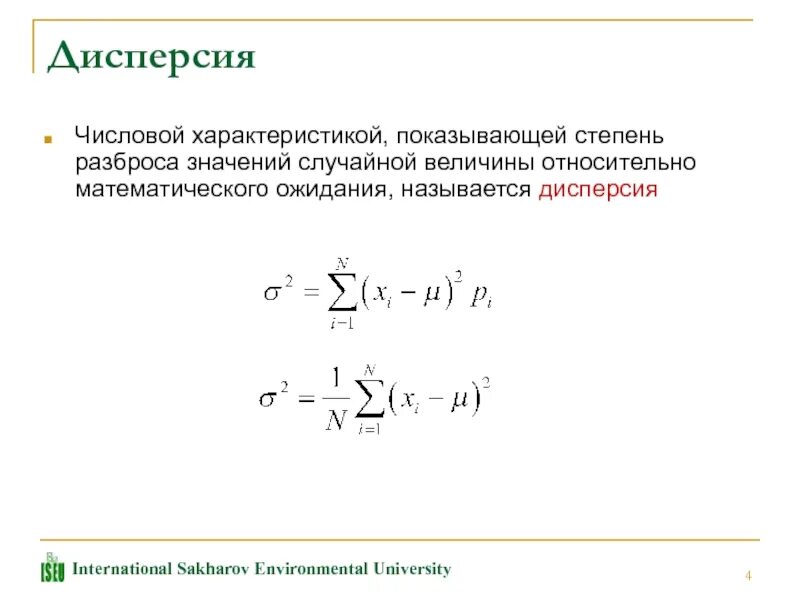 Дисперсия

Числовой характеристикой, показывающей степень разброса значений случайной величины относительно математического ожидания, называется дисперсия

$\sigma^2 = \sum_{i=1}^{N} (x_i - \mu)^2 p_i$

$\sigma^2 = \frac{1}{N} \sum_{i=1}^{N} (x_i - \mu)^2$

ISEU International Sakharov Environmental University

4